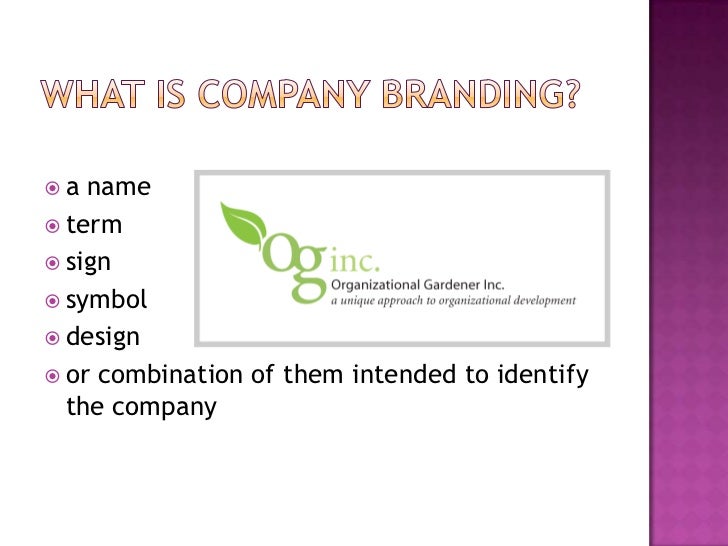 WHAT IS COMPANY BRANDING?

a name
term
sign
symbol
design
or combination of them intended to identify the company

Og inc.
Organizational Gardener Inc.
a unique approach to organizational development